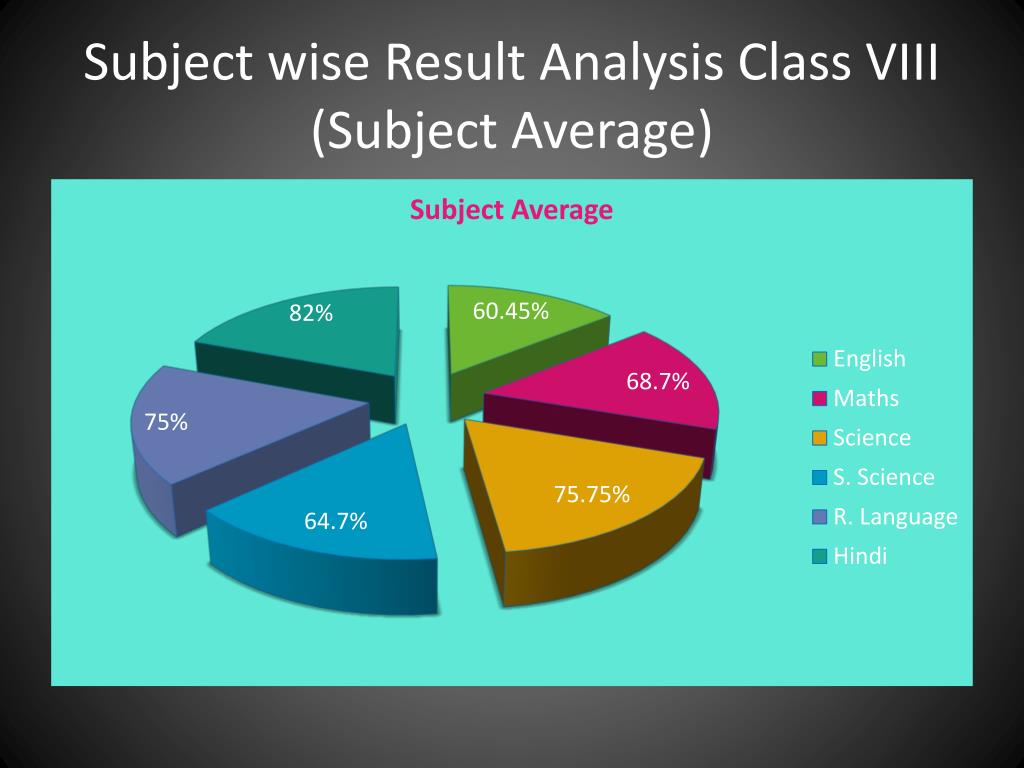 Subject wise Result Analysis Class VIII (Subject Average)

Subject Average

82%
60.45%
68.7%
75%
75.75%
64.7%

English
Maths
Science
S. Science
R. Language
Hindi